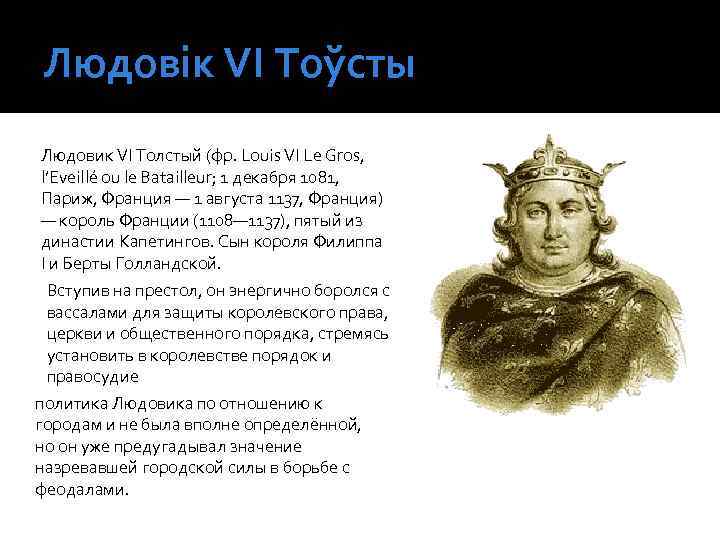 Людовік VI Тоўсты

Людовик VI Толстый (фр. Louis VI Le Gros, l'Eveillé ou le Batailleur; 1 декабря 1081, Париж, Франция — 1 августа 1137, Франция) — король Франции (1108—1137), пятый из династии Капетингов. Сын короля Филиппа I и Берты Голландской.

Вступив на престол, он энергично боролся с вассалами для защиты королевского права, церкви и общественного порядка, стремясь установить в королевстве порядок и правосудие

политика Людовика по отношению к городам и не была вполне определённой, но он уже предугадывал значение назревавшей городской силы в борьбе с феодалами.